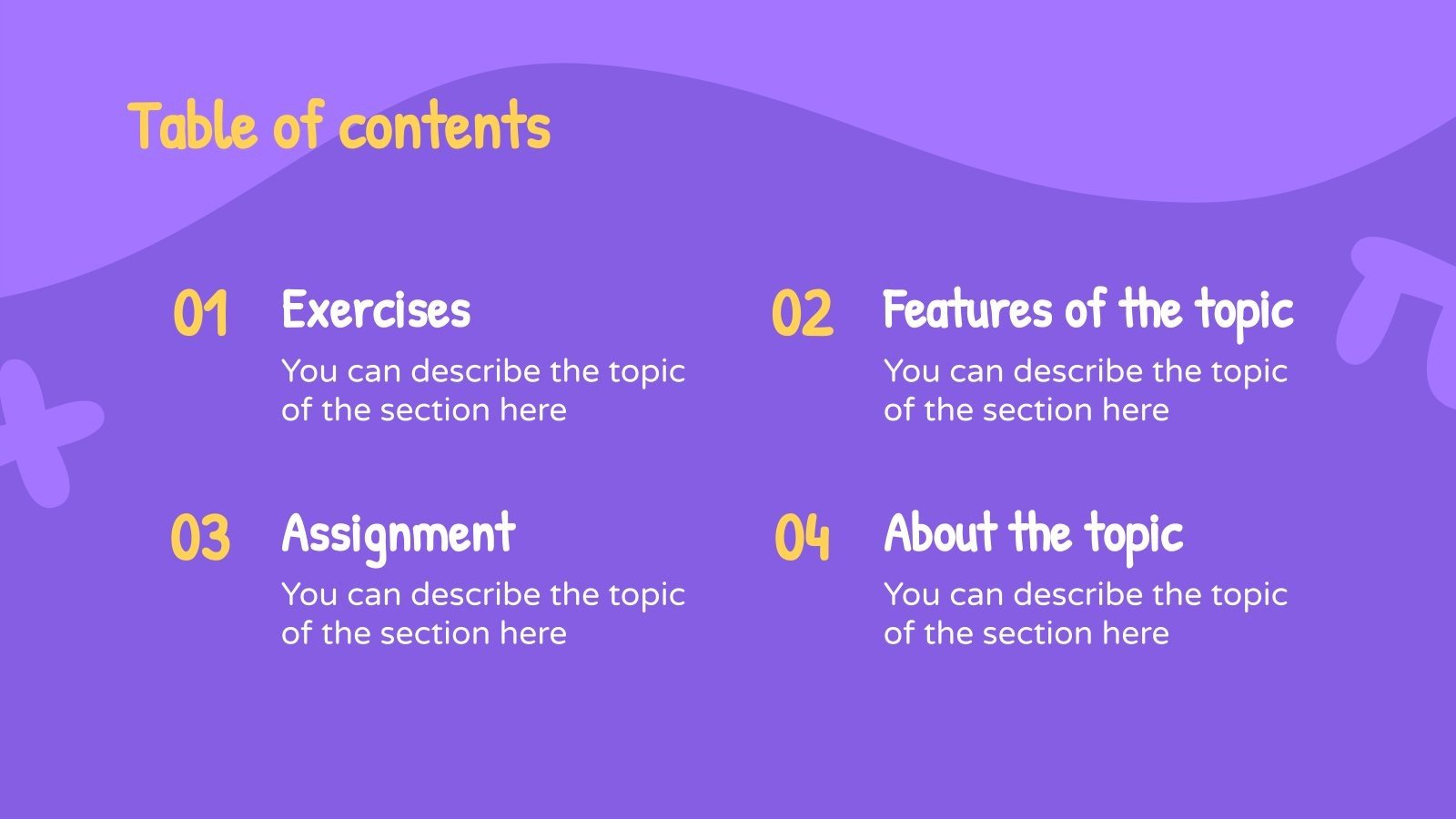 Table of contents

01 Exercises
You can describe the topic of the section here

02 Features of the topic
You can describe the topic of the section here

03 Assignment
You can describe the topic of the section here

04 About the topic
You can describe the topic of the section here